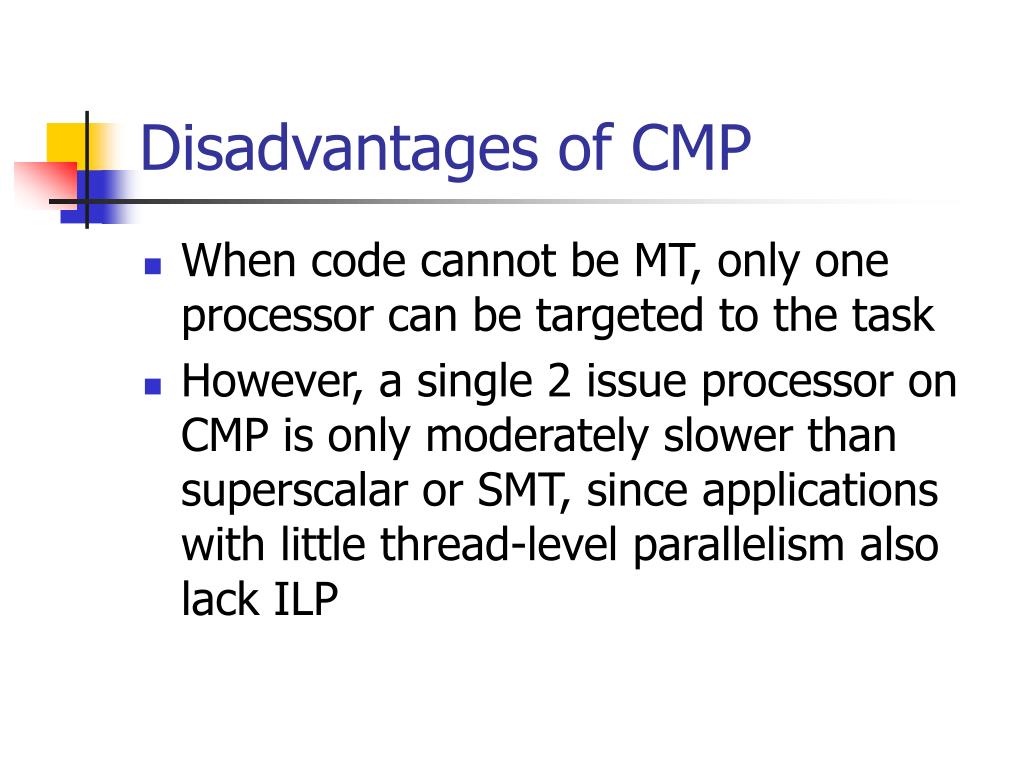 Disadvantages of CMP

- When code cannot be MT, only one processor can be targeted to the task
- However, a single 2 issue processor on CMP is only moderately slower than superscalar or SMT, since applications with little thread-level parallelism also lack ILP